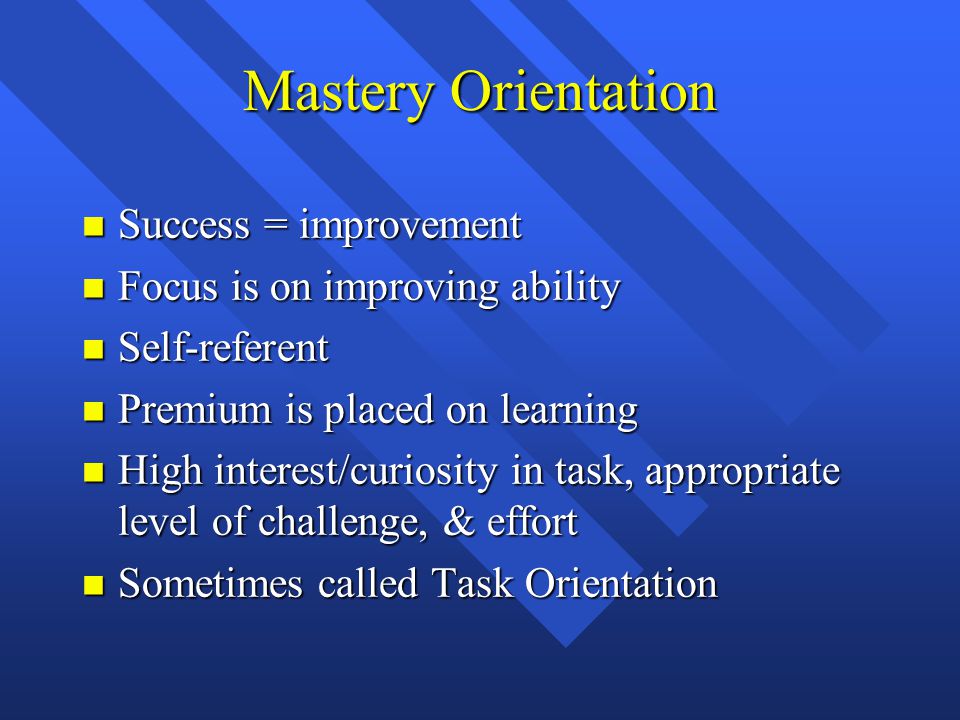 Mastery Orientation

- Success = improvement
- Focus is on improving ability
- Self-referent
- Premium is placed on learning
- High interest/curiosity in task, appropriate level of challenge, & effort
- Sometimes called Task Orientation